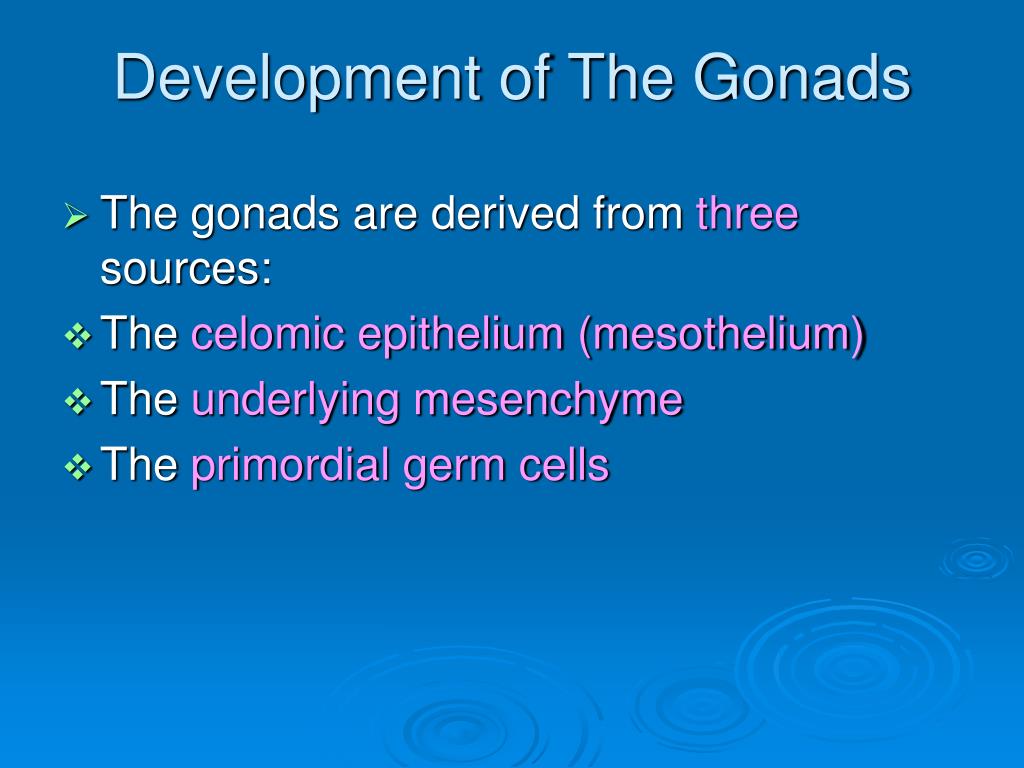 Development of The Gonads

➢ The gonads are derived from three sources:

❖ The celomic epithelium (mesothelium)

❖ The underlying mesenchyme

❖ The primordial germ cells